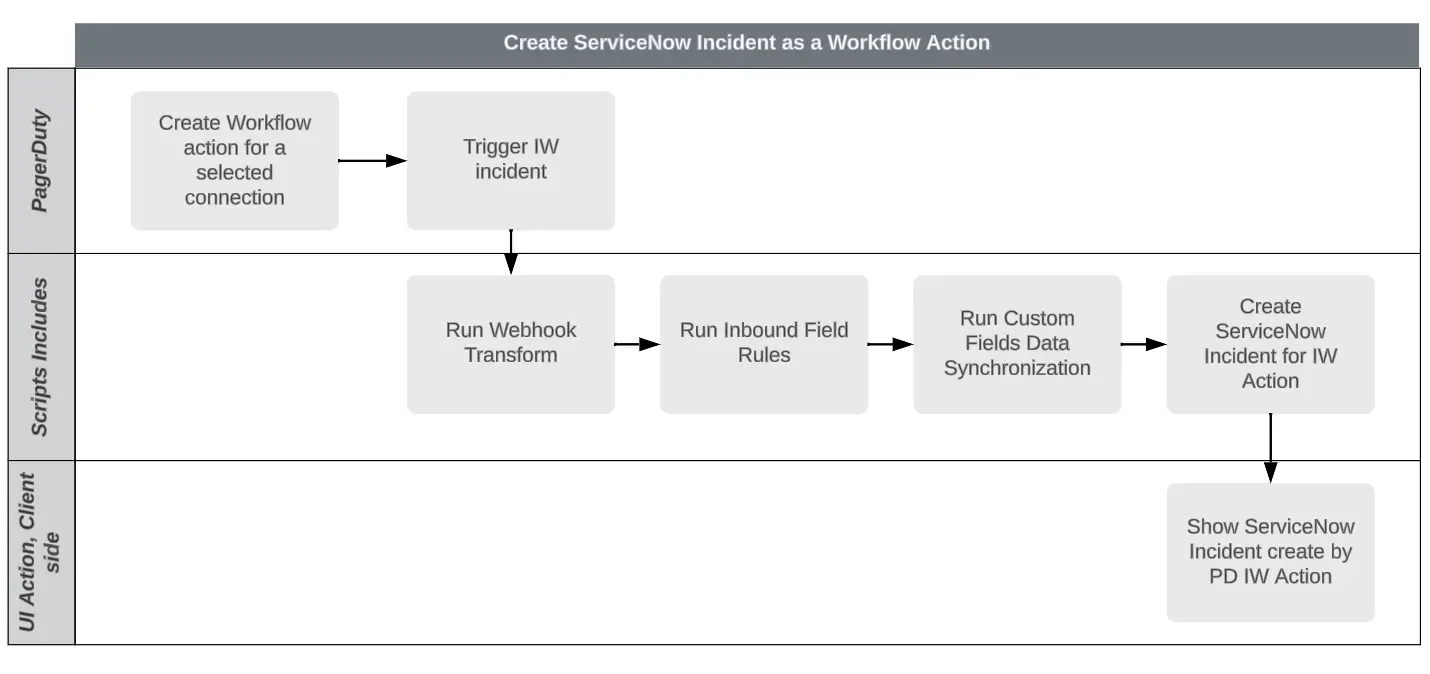 Create ServiceNow Incident as a Workflow Action

PagerDuty

Create Workflow action for a selected connection

Trigger IW incident

Scripts Includes

Run Webhook Transform

Run Inbound Field Rules

Run Custom Fields Data Synchronization

Create ServiceNow Incident for IW Action

UI Action, Client side

Show ServiceNow Incident create by PD IW Action